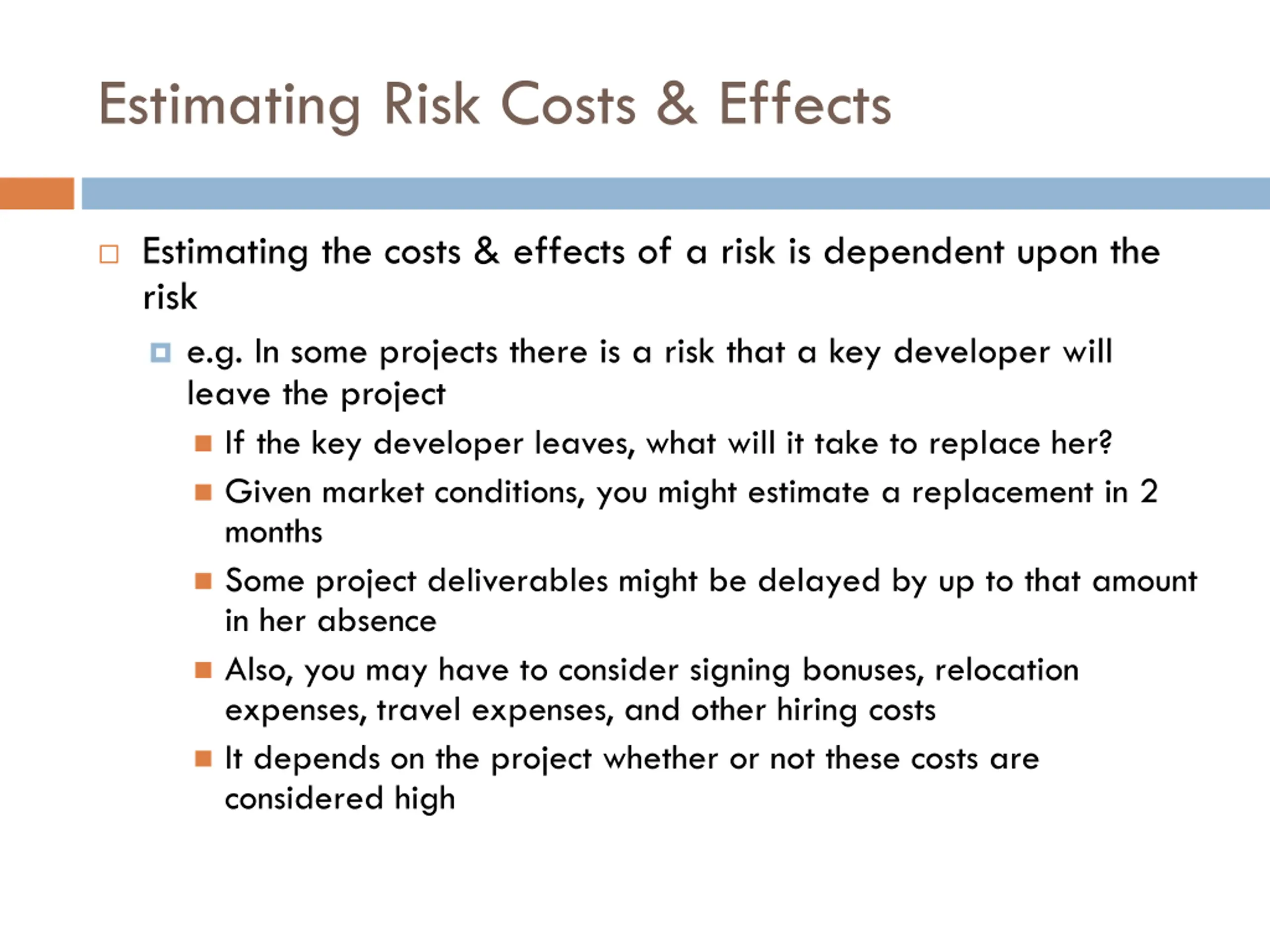 Estimating Risk Costs & Effects

Estimating the costs & effects of a risk is dependent upon the risk

e.g. In some projects there is a risk that a key developer will leave the project

If the key developer leaves, what will it take to replace her?

Given market conditions, you might estimate a replacement in 2 months

Some project deliverables might be delayed by up to that amount in her absence

Also, you may have to consider signing bonuses, relocation expenses, travel expenses, and other hiring costs

It depends on the project whether or not these costs are considered high